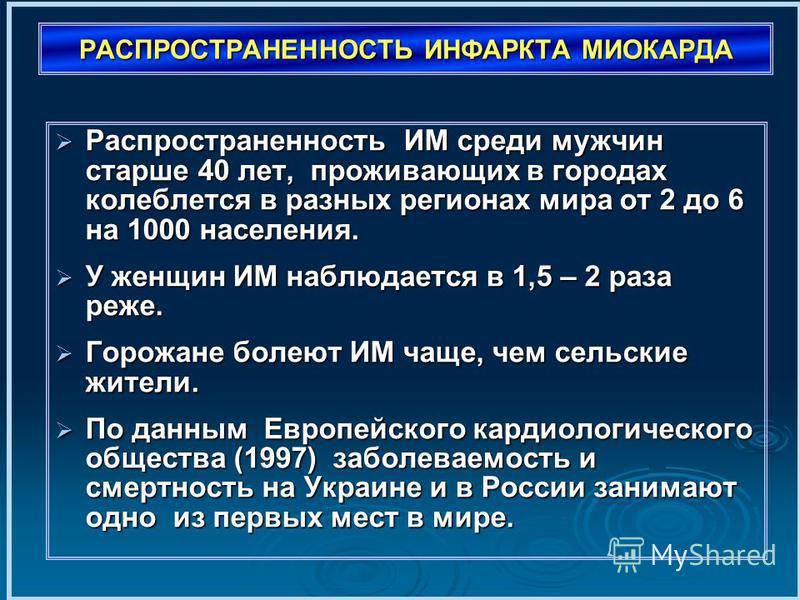 РАСПРОСТРАНЕННОСТЬ ИНФАРКТА МИОКАРДА

➢ Распространенность ИМ среди мужчин старше 40 лет, проживающих в городах колеблется в разных регионах мира от 2 до 6 на 1000 населения.

➢ У женщин ИМ наблюдается в 1,5 – 2 раза реже.

➢ Горожане болеют ИМ чаще, чем сельские жители.

➢ По данным Европейского кардиологического общества (1997) заболеваемость и смертность на Украине и в России занимают одно из первых мест в мире.

MyShared